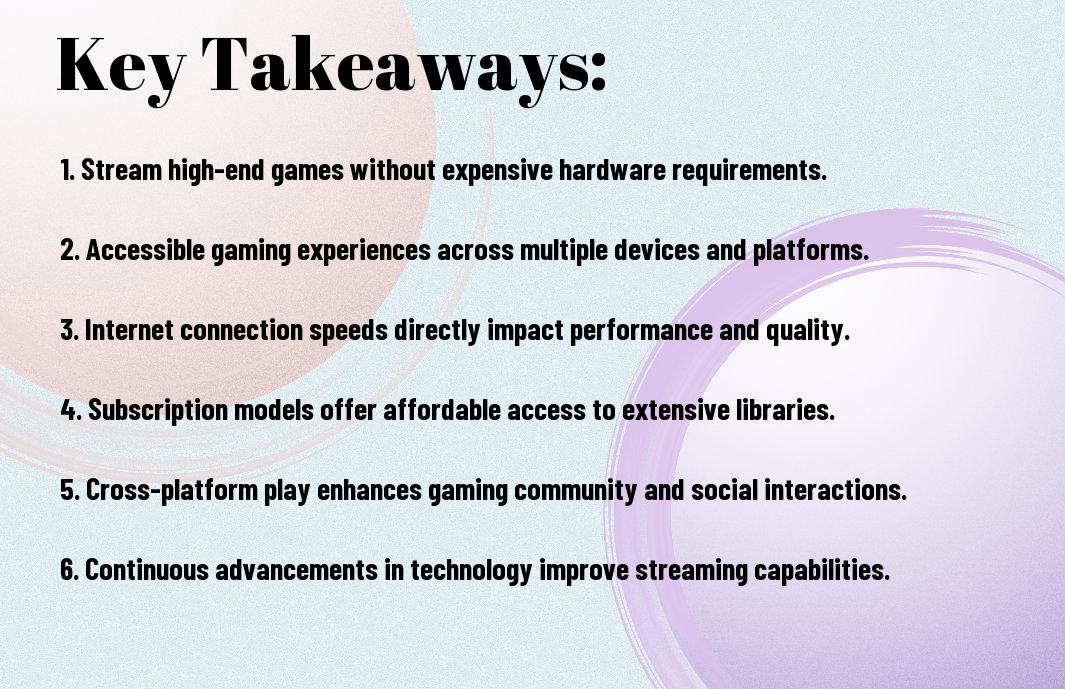 Key Takeaways:

1. Stream high-end games without expensive hardware requirements.

2. Accessible gaming experiences across multiple devices and platforms.

3. Internet connection speeds directly impact performance and quality.

4. Subscription models offer affordable access to extensive libraries.

5. Cross-platform play enhances gaming community and social interactions.

6. Continuous advancements in technology improve streaming capabilities.